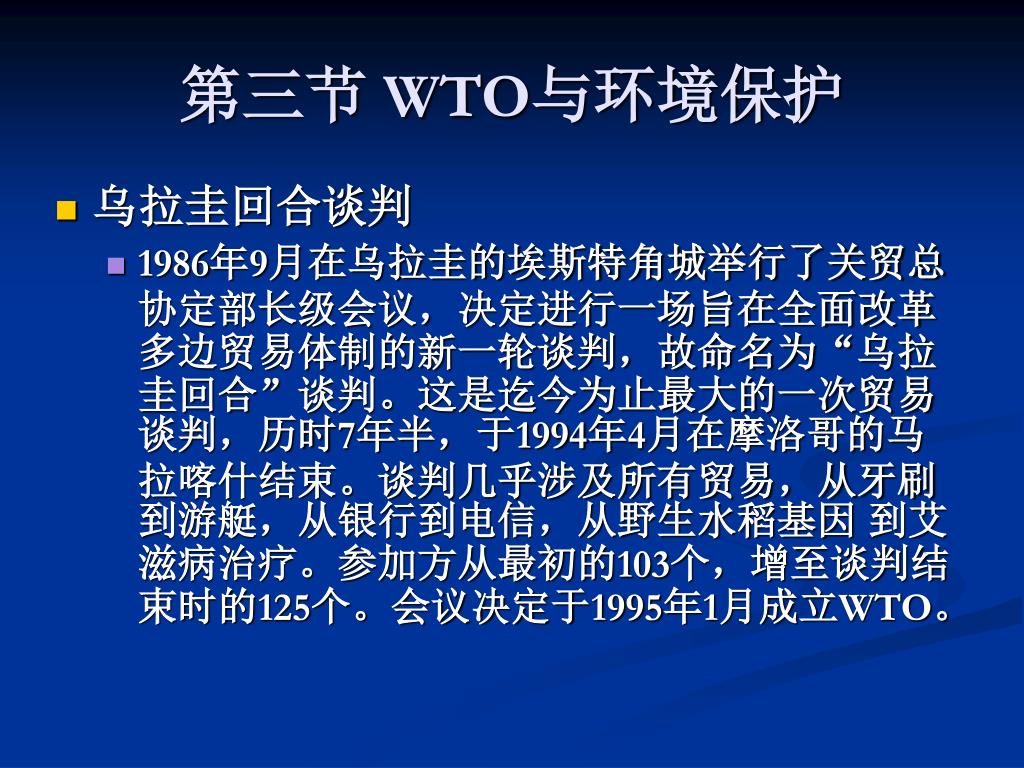 第三节 WTO与环境保护

乌拉圭回合谈判

1986年9月在乌拉圭的埃斯特角城举行了关贸总协定部长级会议，决定进行一场旨在全面改革多边贸易体制的新一轮谈判，故命名为“乌拉圭回合”谈判。这是迄今为止最大的一次贸易谈判，历时7年半，于1994年4月在摩洛哥的马拉喀什结束。谈判几乎涉及所有贸易，从牙刷到游艇，从银行到电信，从野生水稻基因 到艾滋病治疗。参加方从最初的103个，增至谈判结束时的125个。会议决定于1995年1月成立WTO。